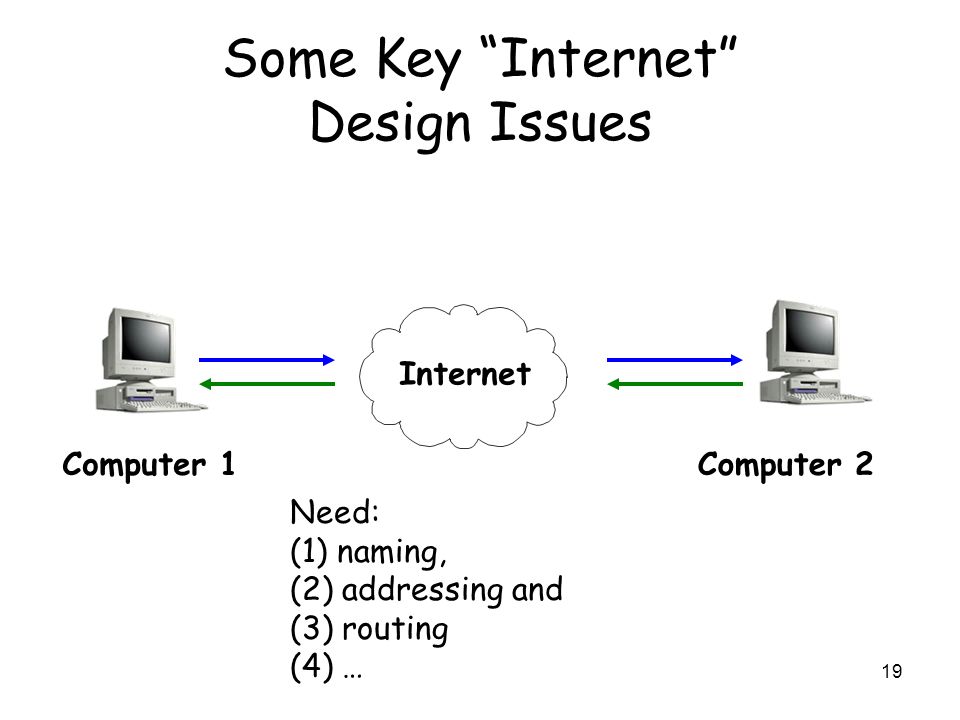 Some Key “Internet” Design Issues

Internet

Computer 1

Computer 2

Need:
(1) naming,
(2) addressing and
(3) routing
(4) …

19